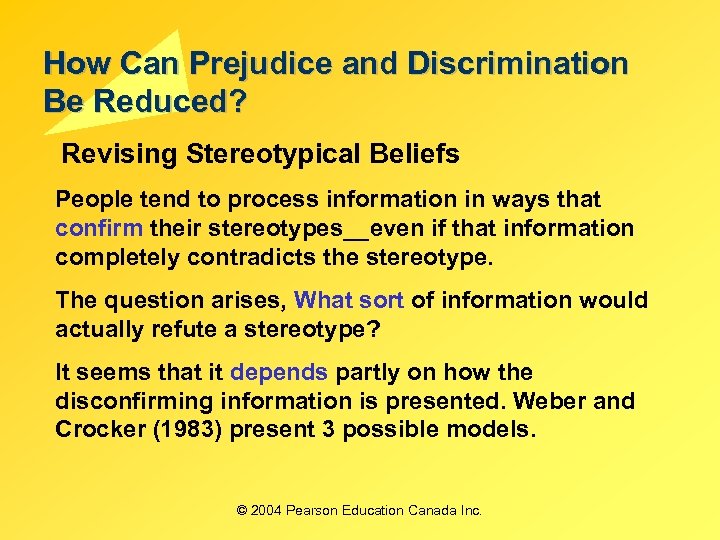 How Can Prejudice and Discrimination Be Reduced?

Revising Stereotypical Beliefs

People tend to process information in ways that confirm their stereotypes__even if that information completely contradicts the stereotype.

The question arises, What sort of information would actually refute a stereotype?

It seems that it depends partly on how the disconfirming information is presented. Weber and Crocker (1983) present 3 possible models.

© 2004 Pearson Education Canada Inc.